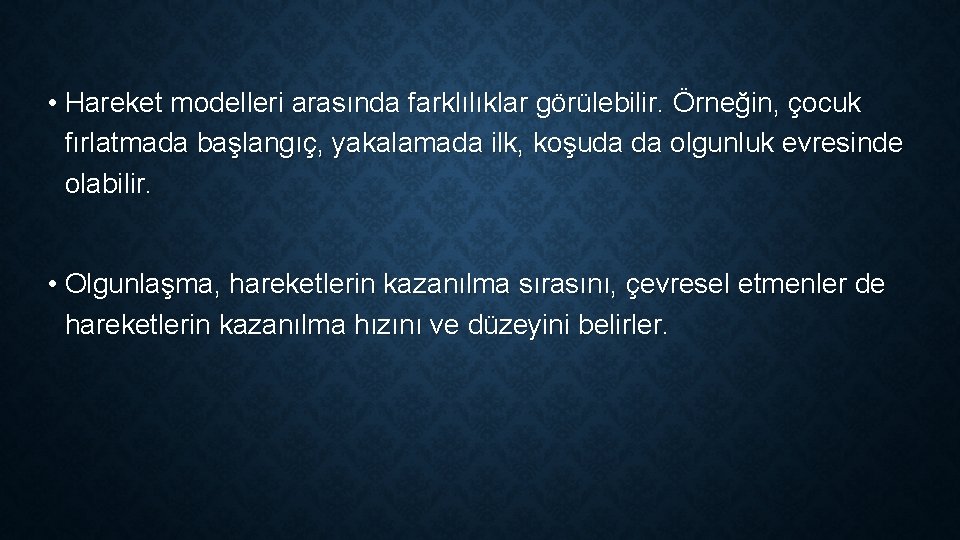 • Hareket modelleri arasında farklılıklar görülebilir. Örneğin, çocuk fırlatmada başlangıç, yakalamada ilk, koşuda da olgunluk evresinde olabilir.

• Olgunlaşma, hareketlerin kazanılma sırasını, çevresel etmenler de hareketlerin kazanılma hızını ve düzeyini belirler.